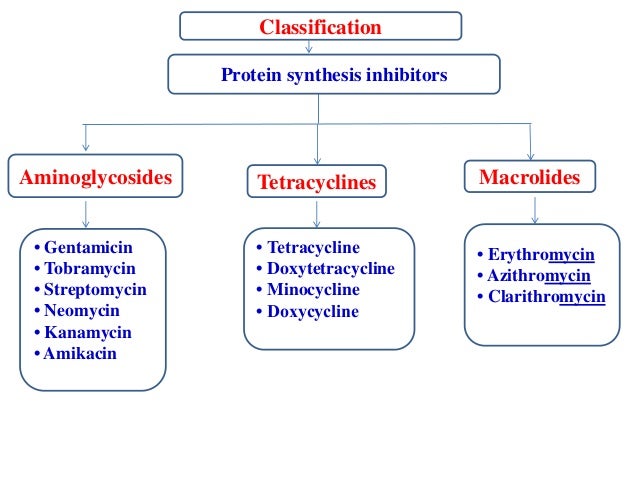 Classification

Protein synthesis inhibitors

Aminoglycosides

• Gentamicin
• Tobramycin
• Streptomycin
• Neomycin
• Kanamycin
• Amikacin

Tetracyclines

• Tetracycline
• Doxytetracycline
• Minocycline
• Doxycycline

Macrolides

• Erythromycin
• Azithromycin
• Clarithromycin